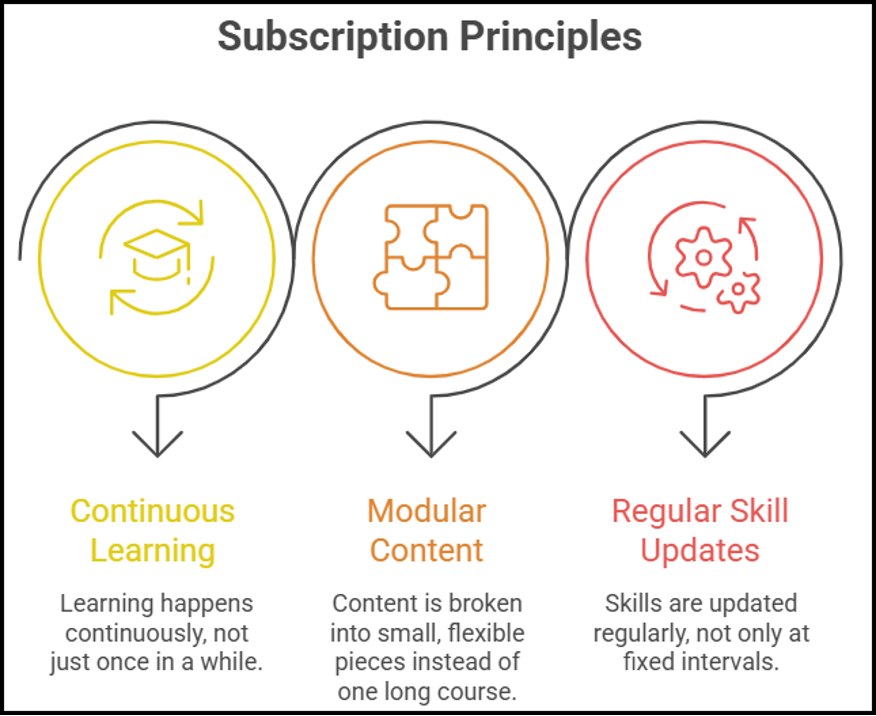 Subscription Principles

Continuous Learning

Learning happens continuously, not just once in a while.

Modular Content

Content is broken into small, flexible pieces instead of one long course.

Regular Skill Updates

Skills are updated regularly, not only at fixed intervals.